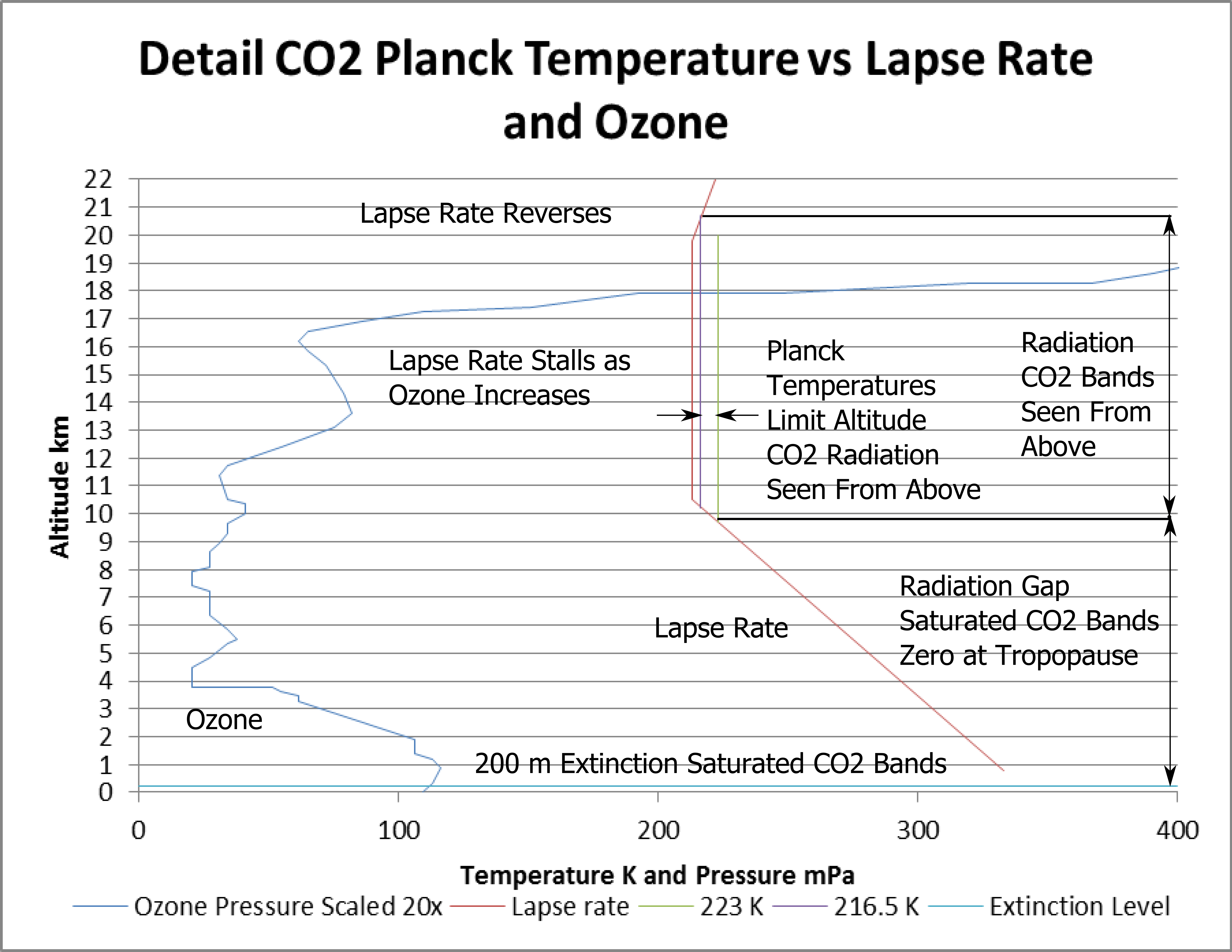 Detail CO2 Planck Temperature vs Lapse Rate and Ozone

Altitude km

22
21
20
19
18
17
16
15
14
13
12
11
10
9
8
7
6
5
4
3
2
1
0

Lapse Rate Reverses

Lapse Rate Stalls as Ozone Increases

Planck Temperatures Limit Altitude CO2 Radiation Seen From Above

Radiation CO2 Bands Seen From Above

Radiation Gap Saturated CO2 Bands Zero at Tropopause

Lapse Rate

Ozone

200 m Extinction Saturated CO2 Bands

0
100
200
300
400

Temperature K and Pressure mPa

Ozone Pressure Scaled 20x
Lapse rate
223 K
216.5 K
Extinction Level